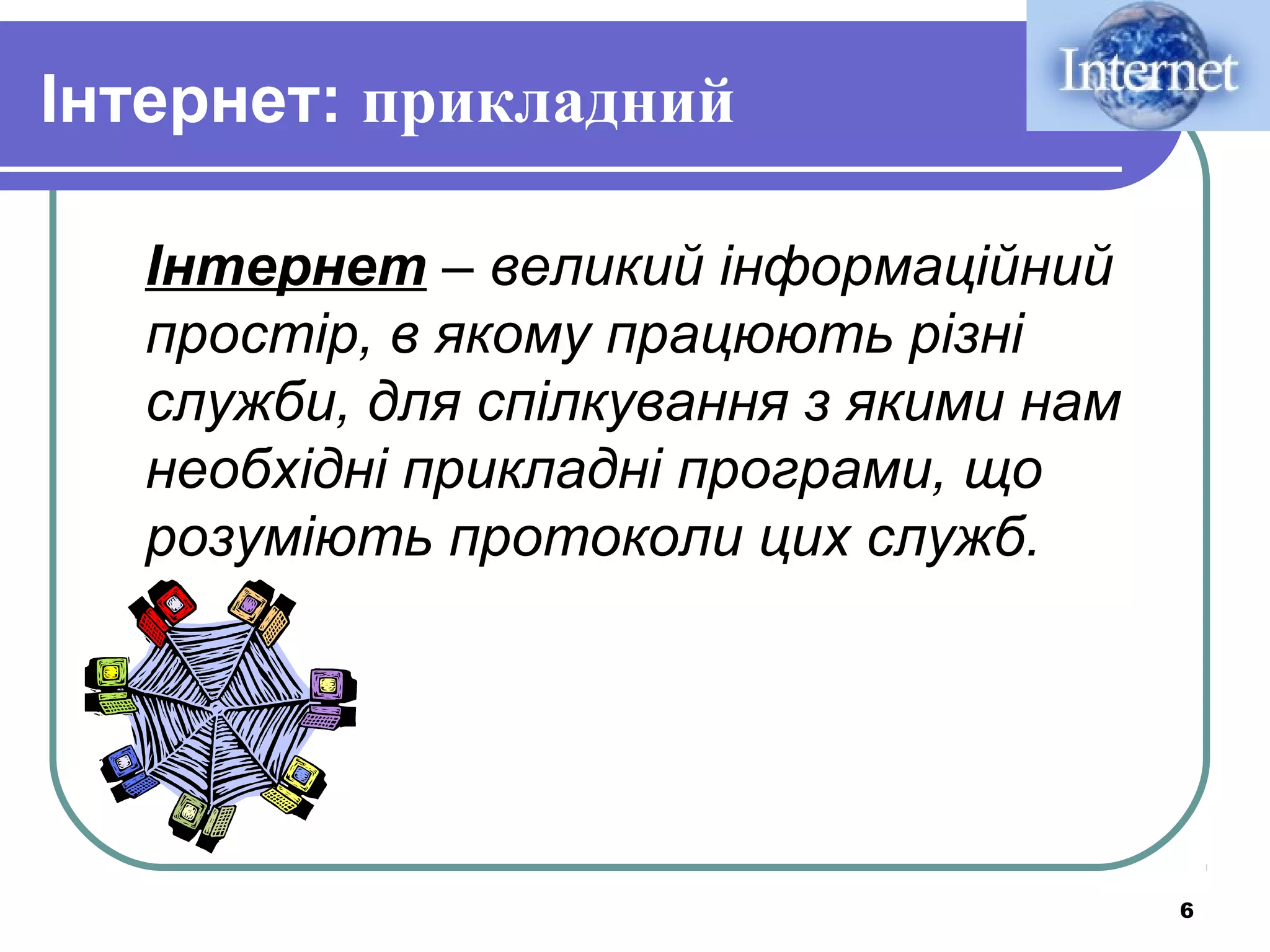 Інтернет: прикладний

Internet

Інтернет – великий інформаційний простір, в якому працюють різні служби, для спілкування з якими нам необхідні прикладні програми, що розуміють протоколи цих служб.

6